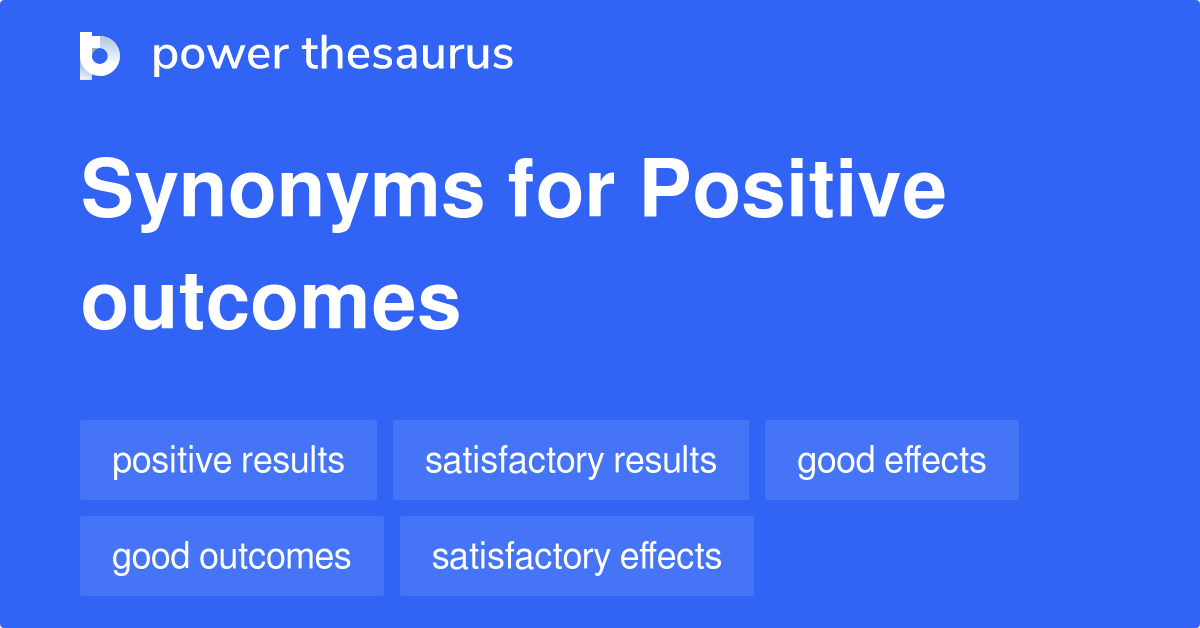 power thesaurus

Synonyms for Positive outcomes

positive results
satisfactory results
good effects
good outcomes
satisfactory effects